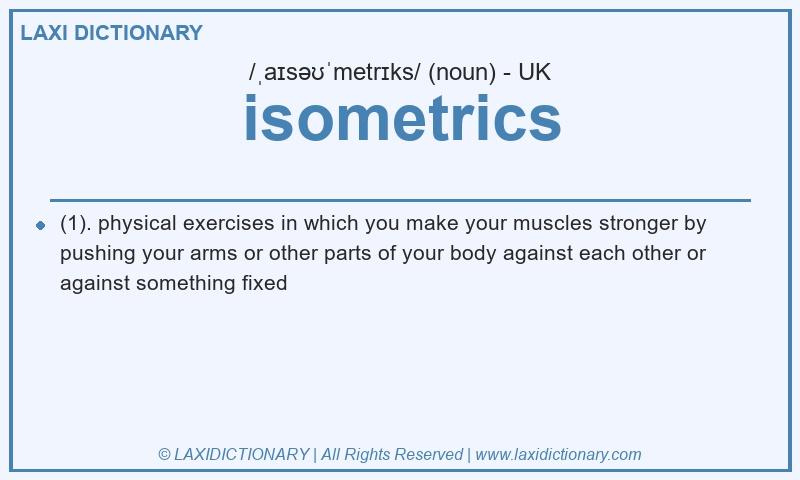 LAXI DICTIONARY

/ˌaɪsəʊˈmetrɪks/ (noun) - UK

isometrics

(1). physical exercises in which you make your muscles stronger by pushing your arms or other parts of your body against each other or against something fixed

© LAXIDICTIONARY | All Rights Reserved | www.laxidictionary.com